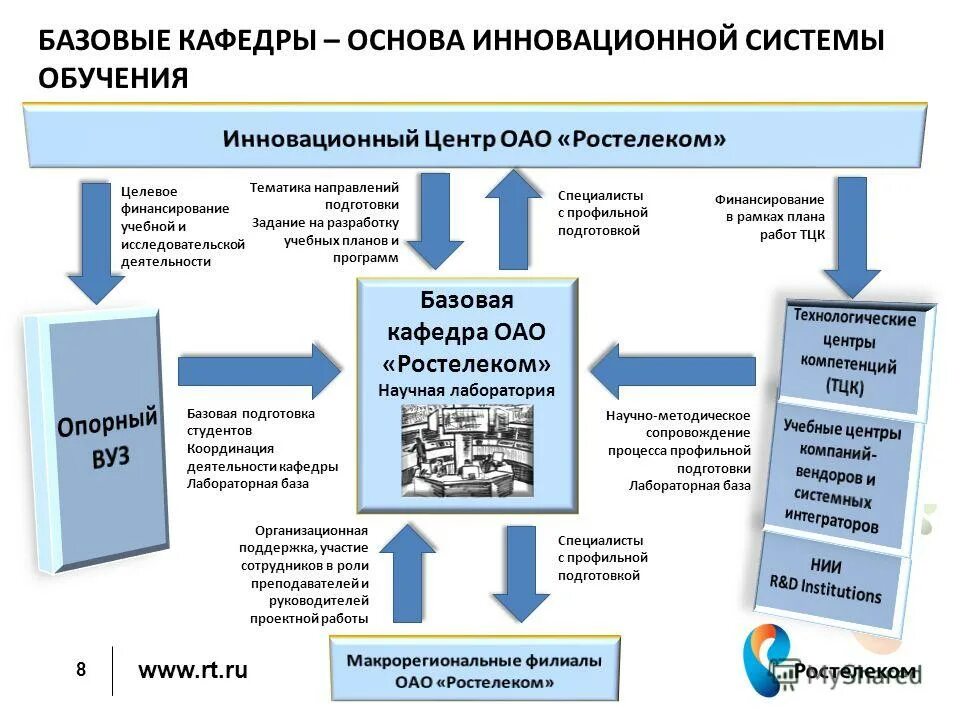 БАЗОВЫЕ КАФЕДРЫ – ОСНОВА ИННОВАЦИОННОЙ СИСТЕМЫ ОБУЧЕНИЯ

Инновационный Центр ОАО «Ростелеком»

Целевое финансирование учебной и исследовательской деятельности

Тематика направлений подготовки
Задание на разработку учебных планов и программ

Специалисты с профильной подготовкой

Финансирование в рамках плана работ ТЦК

Опорный ВУЗ

Базовая кафедра ОАО «Ростелеком»
Научная лаборатория

Технологические центры компетенций (ТЦК)

Учебные центры компаний-вендоров и системных интеграторов

НИИ
R&D Institutions

Базовая подготовка студентов
Координация деятельности кафедры
Лабораторная база

Научно-методическое сопровождение процесса профильной подготовки
Лабораторная база

Организационная поддержка, участие сотрудников в роли преподавателей и руководителей проектной работы

Специалисты с профильной подготовкой

Макрорегиональные филиалы ОАО «Ростелеком»

8

www.rt.ru

Ростелеком

MyShared